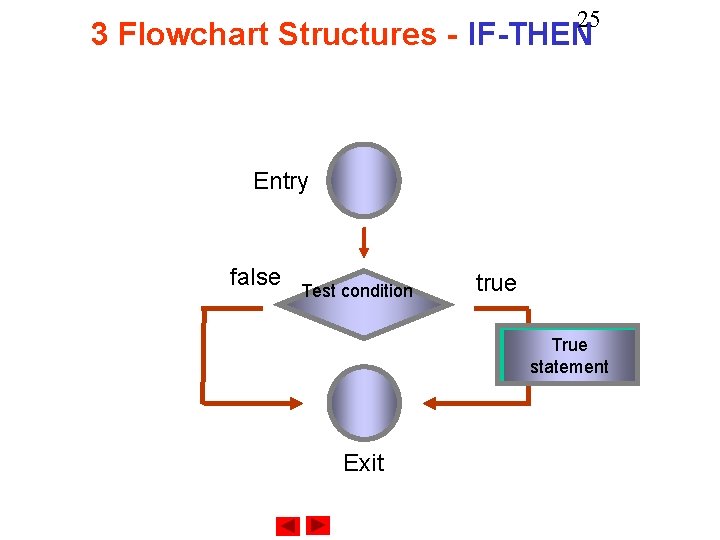 3 Flowchart Structures - IF-THEN

25

Entry

false

Test condition

true

True statement

Exit